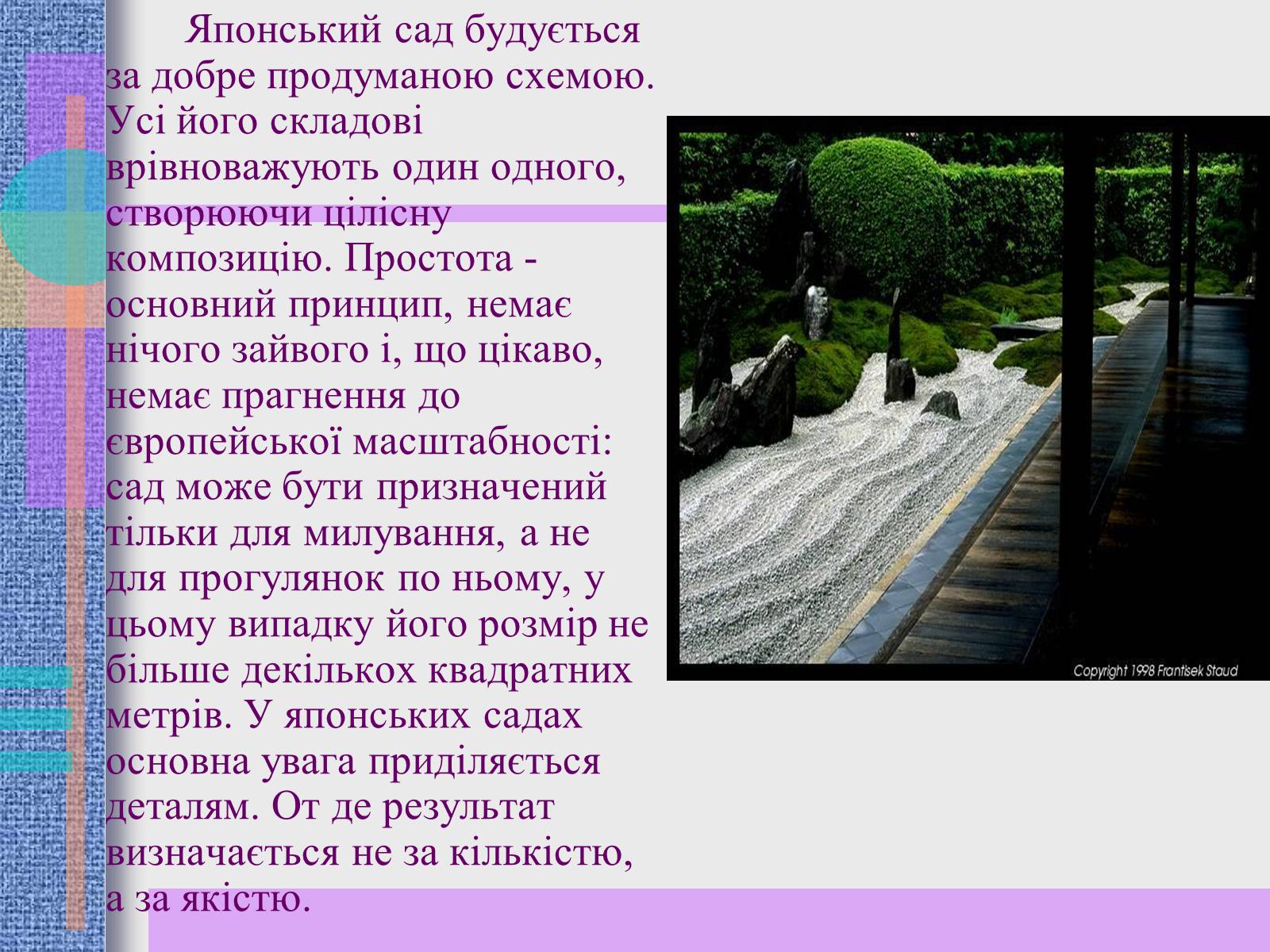 Японський сад будується за добре продуманою схемою. Усі його складові врівноважують один одного, створюючи цілісну композицію. Простота - основний принцип, немає нічого зайвого і, що цікаво, немає прагнення до європейської масштабності: сад може бути призначений тільки для милування, а не для прогулянок по ньому, у цьому випадку його розмір не більше декількох квадратних метрів. У японських садах основна увага приділяється деталям. От де результат визначається не за кількістю, а за якістю.

Copyright 1998 Frantisek Staud